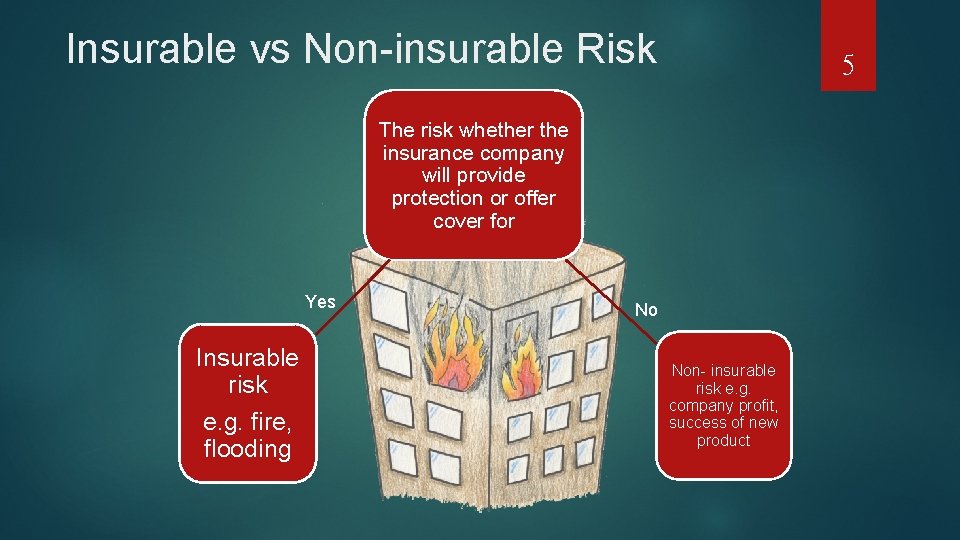 Insurable vs Non-insurable Risk

5

The risk whether the insurance company will provide protection or offer cover for

Yes

No

Insurable risk

e.g. fire, flooding

Non- insurable risk e.g. company profit, success of new product